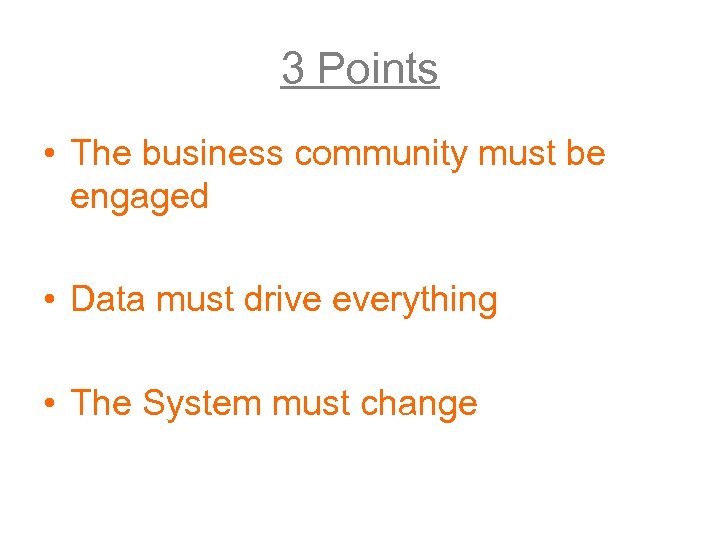 3 Points

• The business community must be engaged

• Data must drive everything

• The System must change